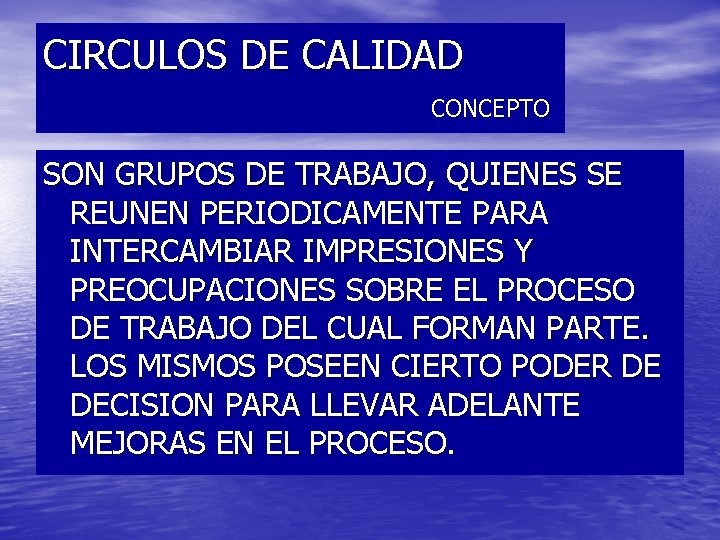 CIRCULOS DE CALIDAD

CONCEPTO

SON GRUPOS DE TRABAJO, QUIENES SE REUNEN PERIODICAMENTE PARA INTERCAMBIAR IMPRESIONES Y PREOCUPACIONES SOBRE EL PROCESO DE TRABAJO DEL CUAL FORMAN PARTE. LOS MISMOS POSEEN CIERTO PODER DE DECISION PARA LLEVAR ADELANTE MEJORAS EN EL PROCESO.